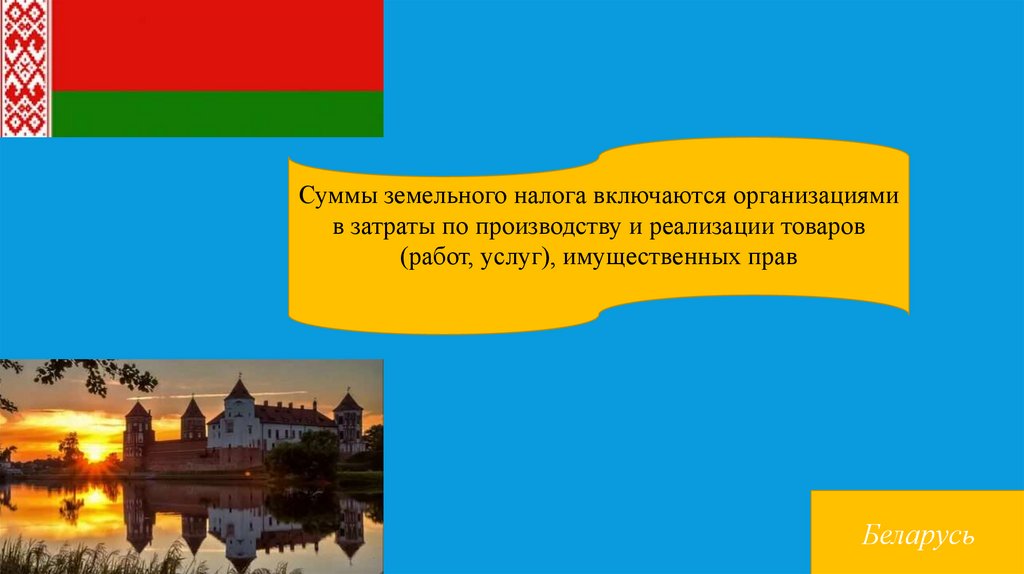 Суммы земельного налога включаются организациями в затраты по производству и реализации товаров (работ, услуг), имущественных прав

Беларусь